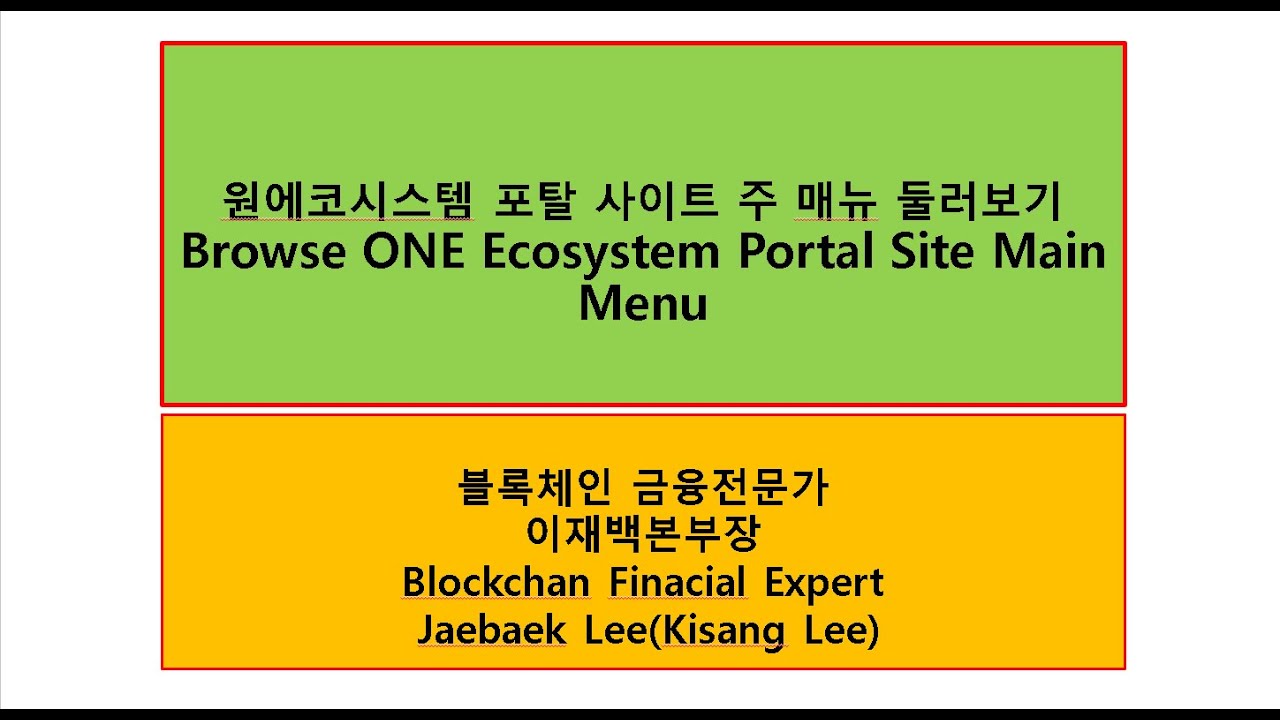 원에코시스템 포탈 사이트 주 매뉴 둘러보기
Browse ONE Ecosystem Portal Site Main Menu

블록체인 금융전문가
이재백본부장
Blockchan Finacial Expert
Jaebaek Lee(Kisang Lee)